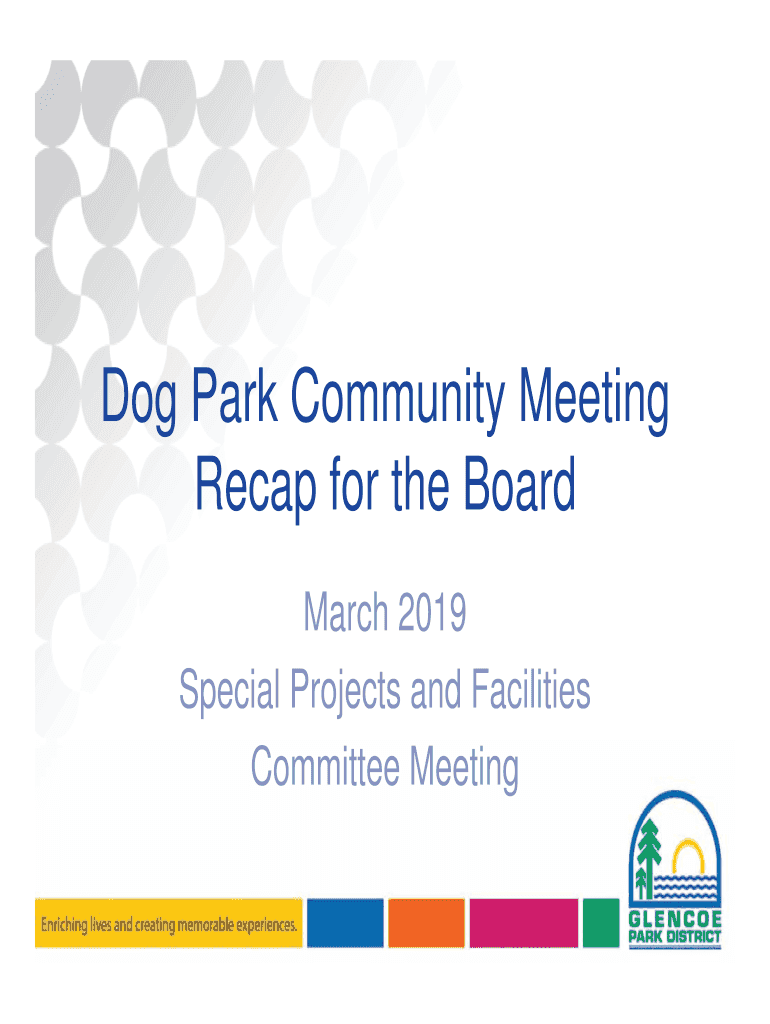 Dog Park Community Meeting
Recap for the Board

March 2019
Special Projects and Facilities
Committee Meeting

Enriching lives and creating memorable experiences.

GLENCOE
PARK DISTRICT